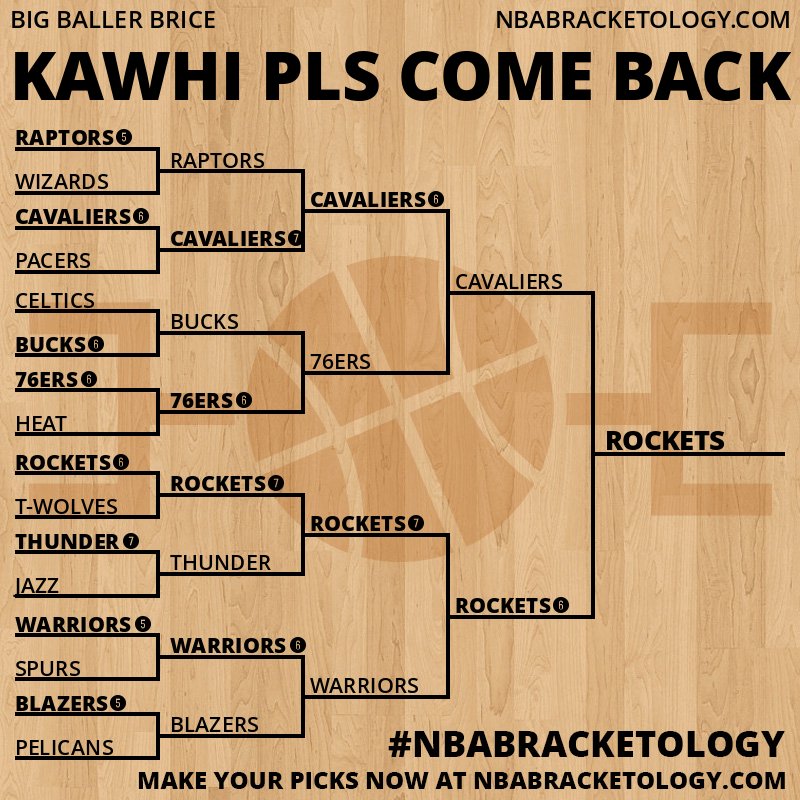 BIG BALLER BRICE
NBABRACKETOLOGY.COM

KAWHI PLS COME BACK

RAPTORS 5
WIZARDS
CAVALIERS 6
PACERS
CELTICS
BUCKS 6
76ERS 6
HEAT
ROCKETS 6
T-WOLVES
THUNDER 7
JAZZ
WARRIORS 5
SPURS
BLAZERS 5
PELICANS

RAPTORS
CAVALIERS 7
BUCKS
76ERS 6
ROCKETS 7
THUNDER
WARRIORS 6
BLAZERS

CAVALIERS 6
76ERS
ROCKETS 7
WARRIORS

CAVALIERS
ROCKETS 6

ROCKETS

#NBABRACKETOLOGY
MAKE YOUR PICKS NOW AT NBABRACKETOLOGY.COM